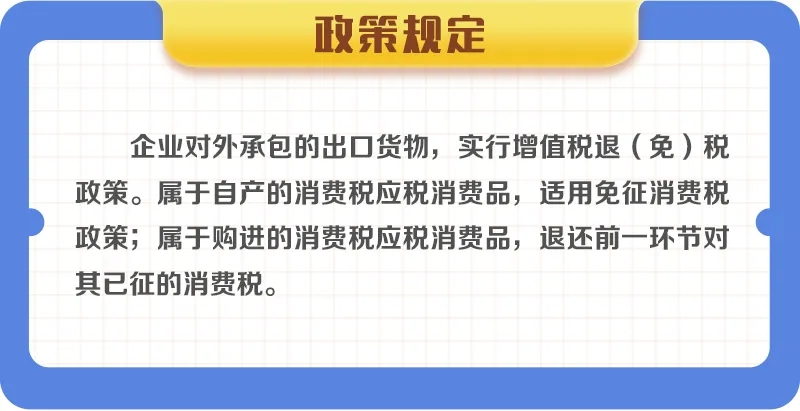 政策规定

企业对外承包的出口货物，实行增值税退（免）税政策。属于自产的消费税应税消费品，适用免征消费税政策；属于购进的消费税应税消费品，退还前一环节对其已征的消费税。